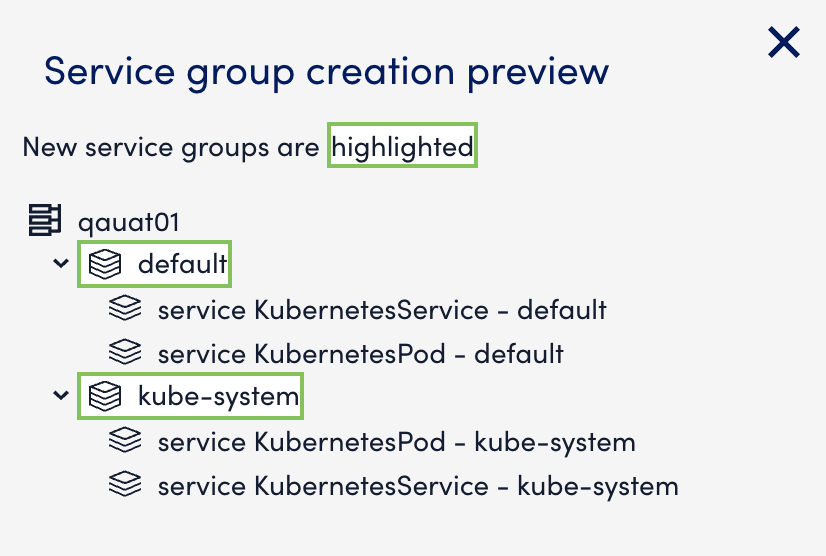 Service group creation preview

New service groups are highlighted

qauat01
default
service KubernetesService - default
service KubernetesPod - default
kube-system
service KubernetesPod - kube-system
service KubernetesService - kube-system